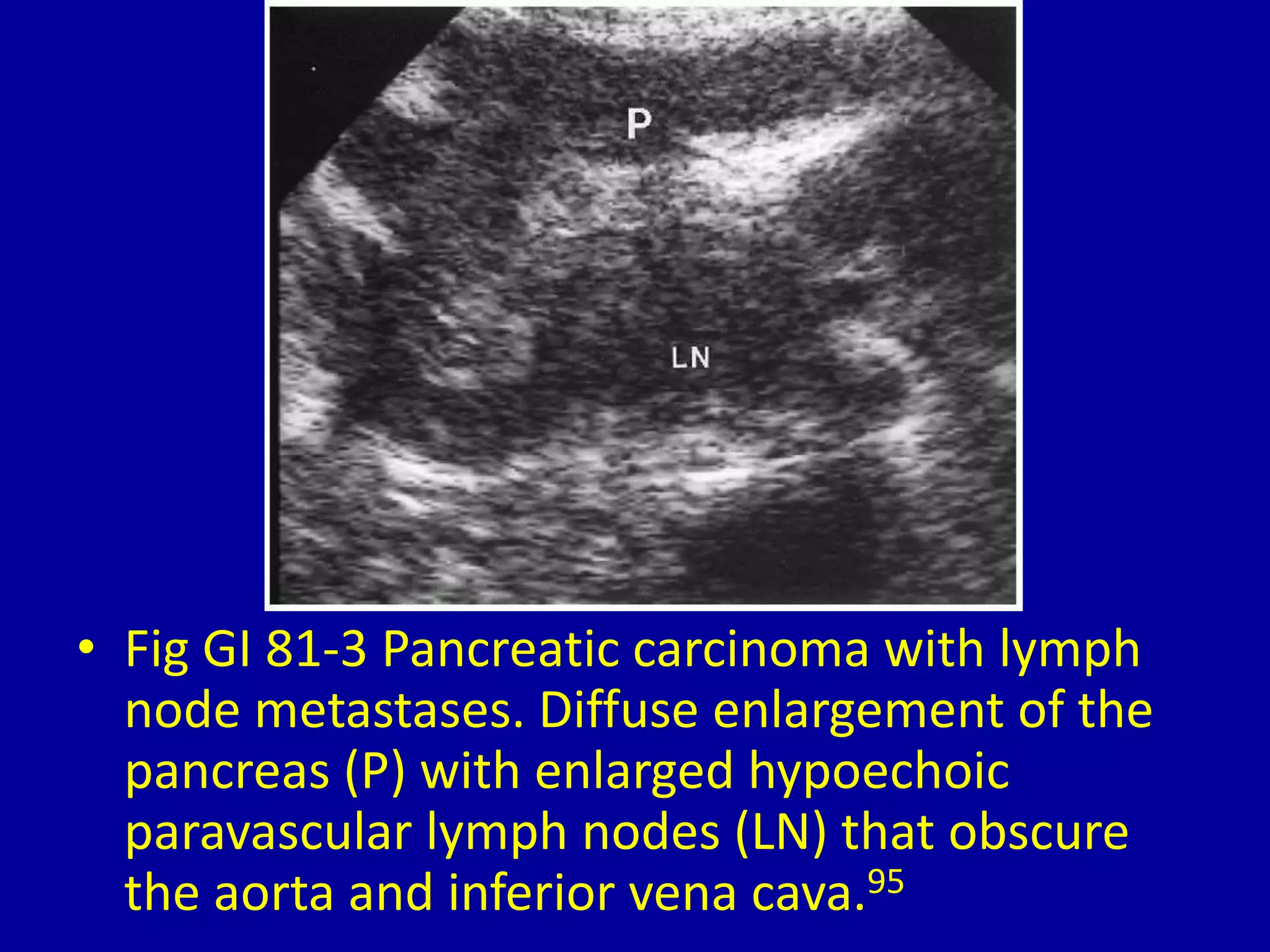 P

LN

• Fig GI 81-3 Pancreatic carcinoma with lymph node metastases. Diffuse enlargement of the pancreas (P) with enlarged hypoechoic paravascular lymph nodes (LN) that obscure the aorta and inferior vena cava.$^{95}$